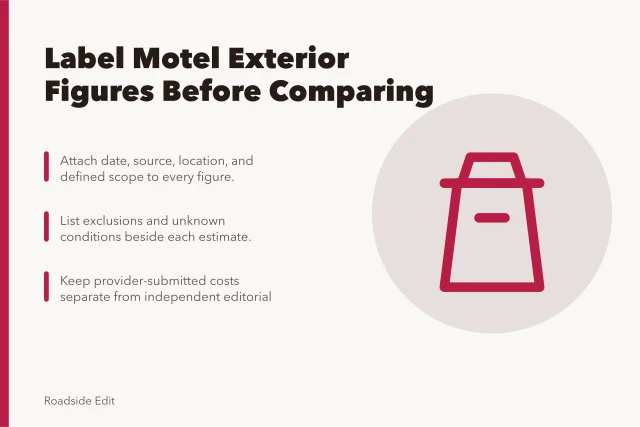 Label Motel Exterior Figures Before Comparing

Attach date, source, location, and defined scope to every figure.

List exclusions and unknown conditions beside each estimate.

Keep provider-submitted costs separate from independent editorial

Roadside Edit